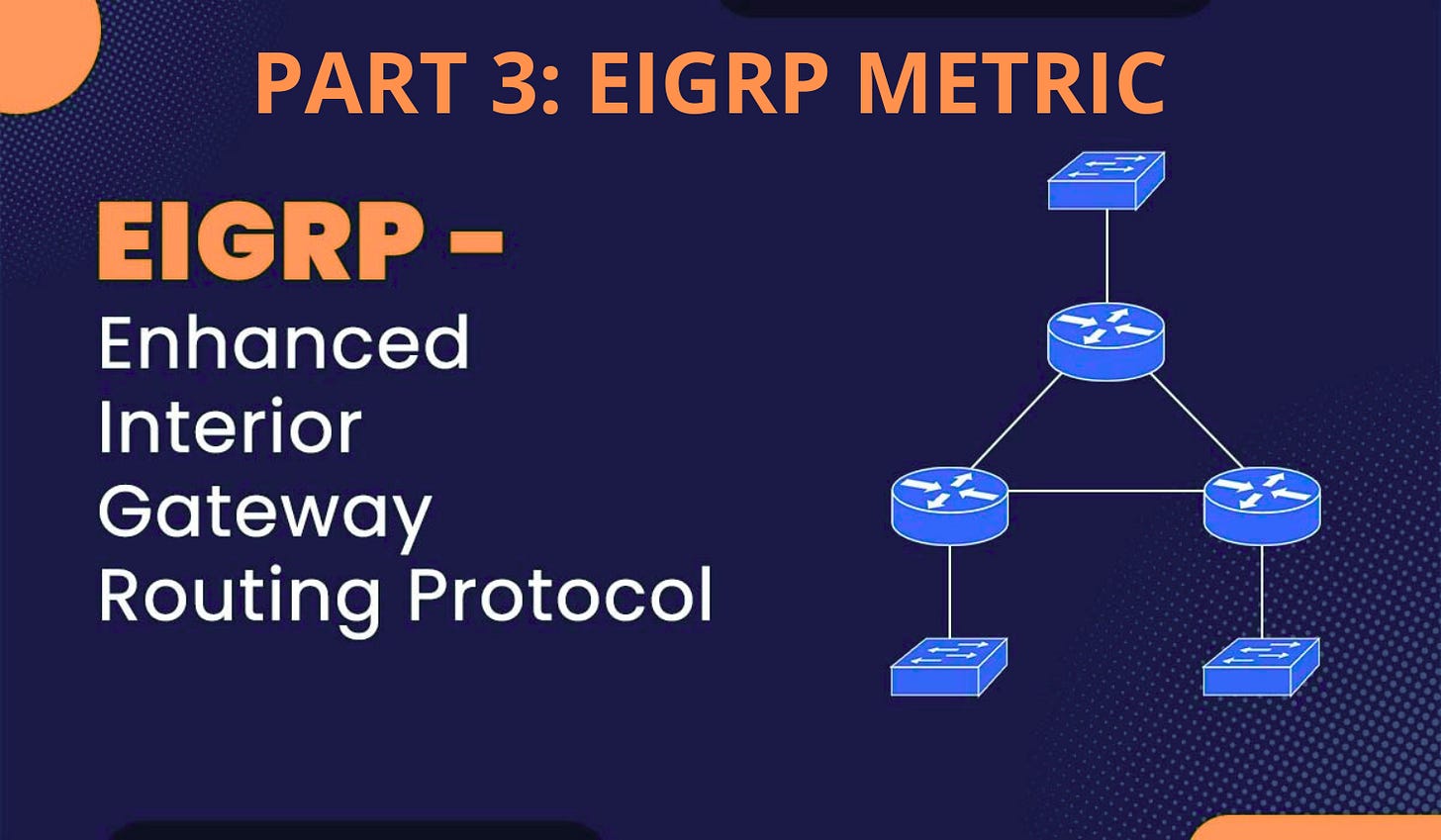 PART 3: EIGRP METRIC

EIGRP –
Enhanced Interior Gateway Routing Protocol